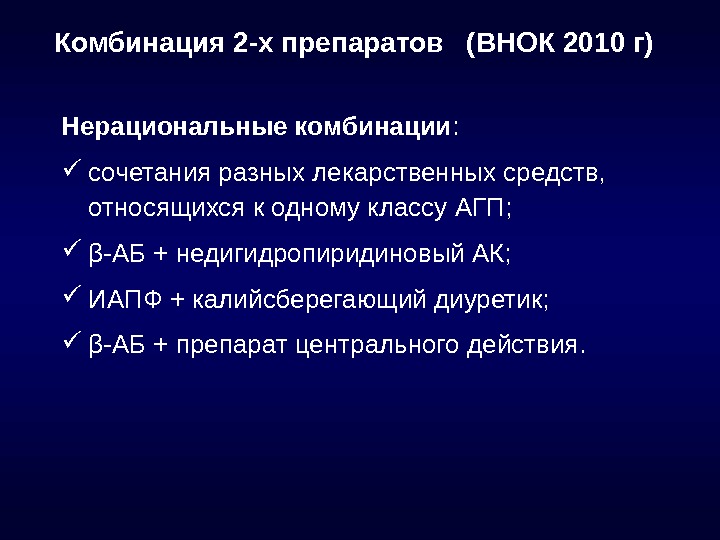 Комбинация 2-х препаратов (ВНОК 2010 г)

Нерациональные комбинации:

✓ сочетания разных лекарственных средств, относящихся к одному классу АГП;

✓ β-АБ + недигидропиридиновый АК;

✓ ИАПФ + калийсберегающий диуретик;

✓ β-АБ + препарат центрального действия.